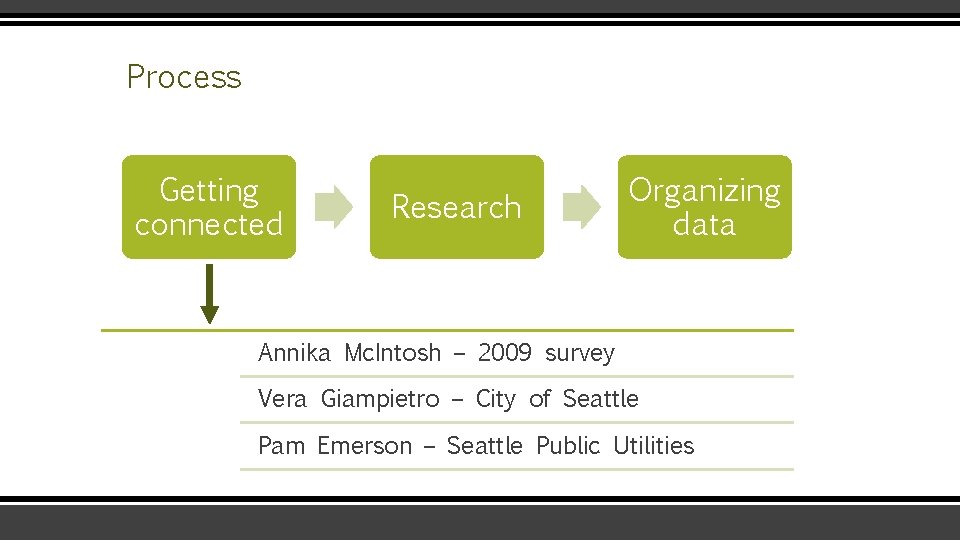 Process

Getting connected

Research

Organizing data

Annika McIntosh – 2009 survey

Vera Giampietro – City of Seattle

Pam Emerson – Seattle Public Utilities